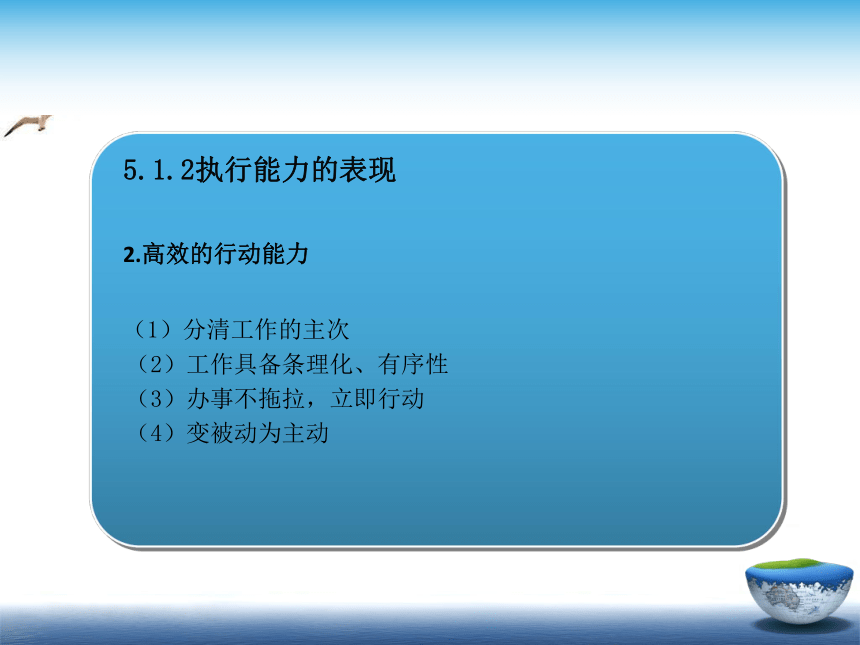 5.1.2执行能力的表现

2.高效的行动能力

（1）分清工作的主次
（2）工作具备条理化、有序性
（3）办事不拖拉，立即行动
（4）变被动为主动